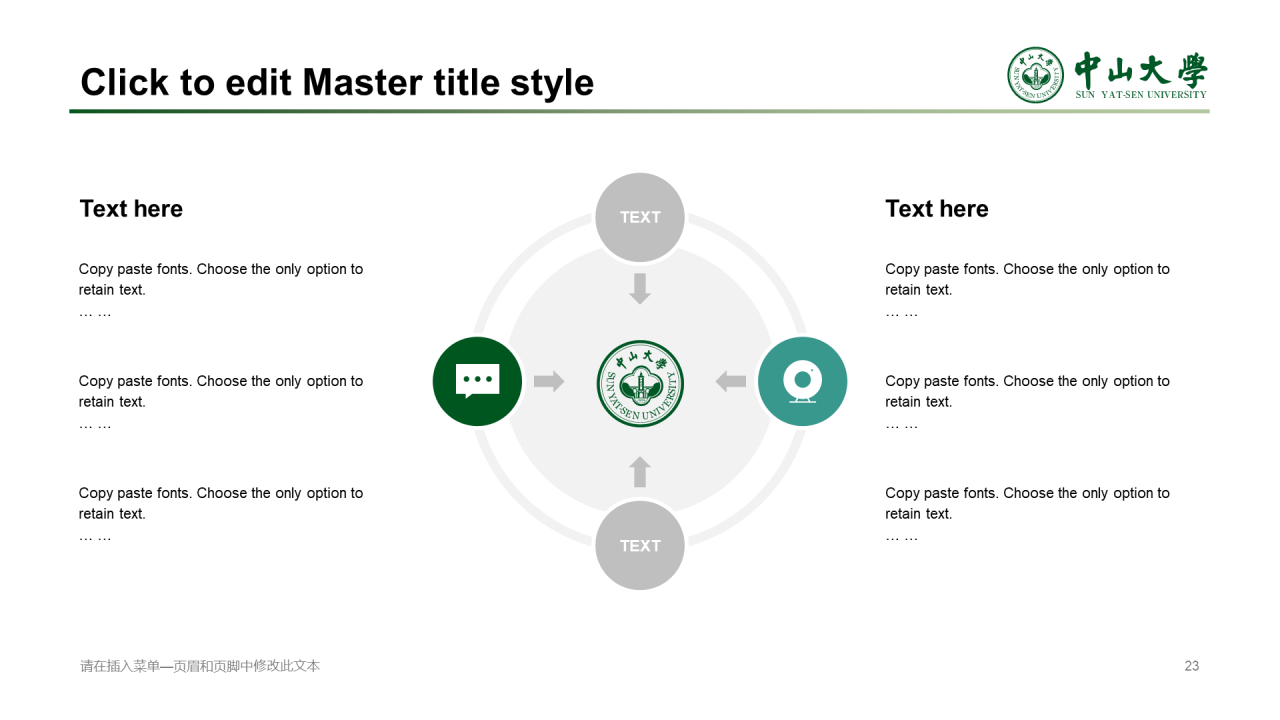 Click to edit Master title style

中山大學
SUN YAT-SEN UNIVERSITY

Text here

Copy paste fonts. Choose the only option to retain text.
… …

Copy paste fonts. Choose the only option to retain text.
… …

Copy paste fonts. Choose the only option to retain text.
… …

TEXT

中山大學
SUN YAT-SEN UNIVERSITY

TEXT

Text here

Copy paste fonts. Choose the only option to retain text.
… …

Copy paste fonts. Choose the only option to retain text.
… …

Copy paste fonts. Choose the only option to retain text.
… …

请在插入菜单—页眉和页脚中修改此文本

23